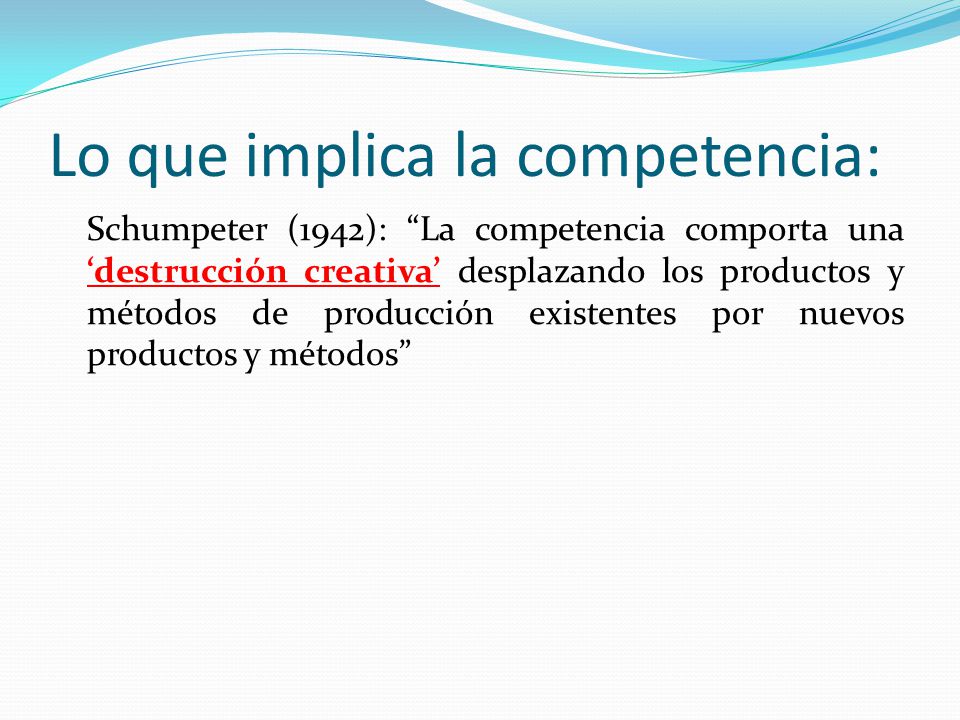 Lo que implica la competencia:

Schumpeter (1942): “La competencia comporta una ‘destrucción creativa’ desplazando los productos y métodos de producción existentes por nuevos productos y métodos”